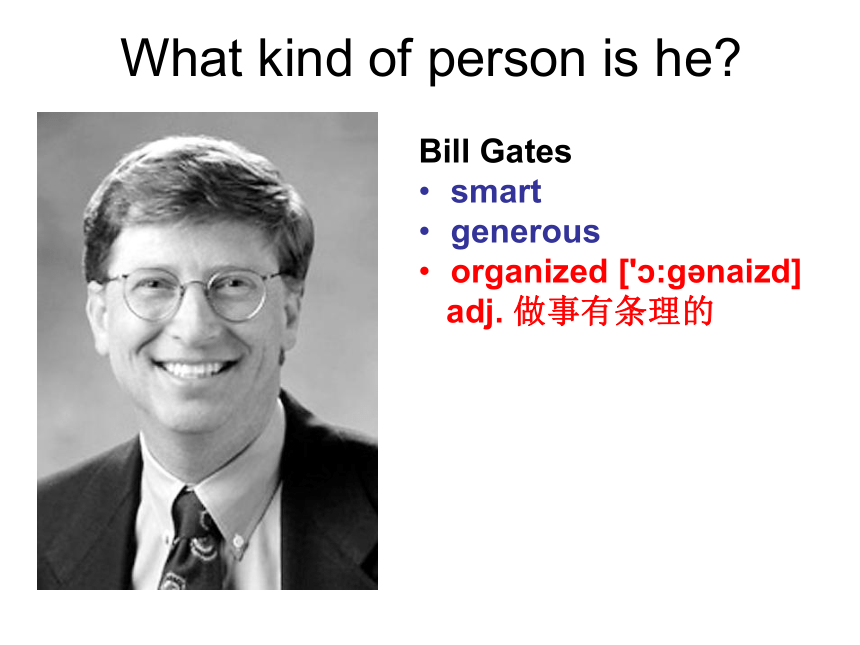 What kind of person is he?

Bill Gates
• smart
• generous
• organized ['ɔ:gənaizd] adj. 做事有条理的